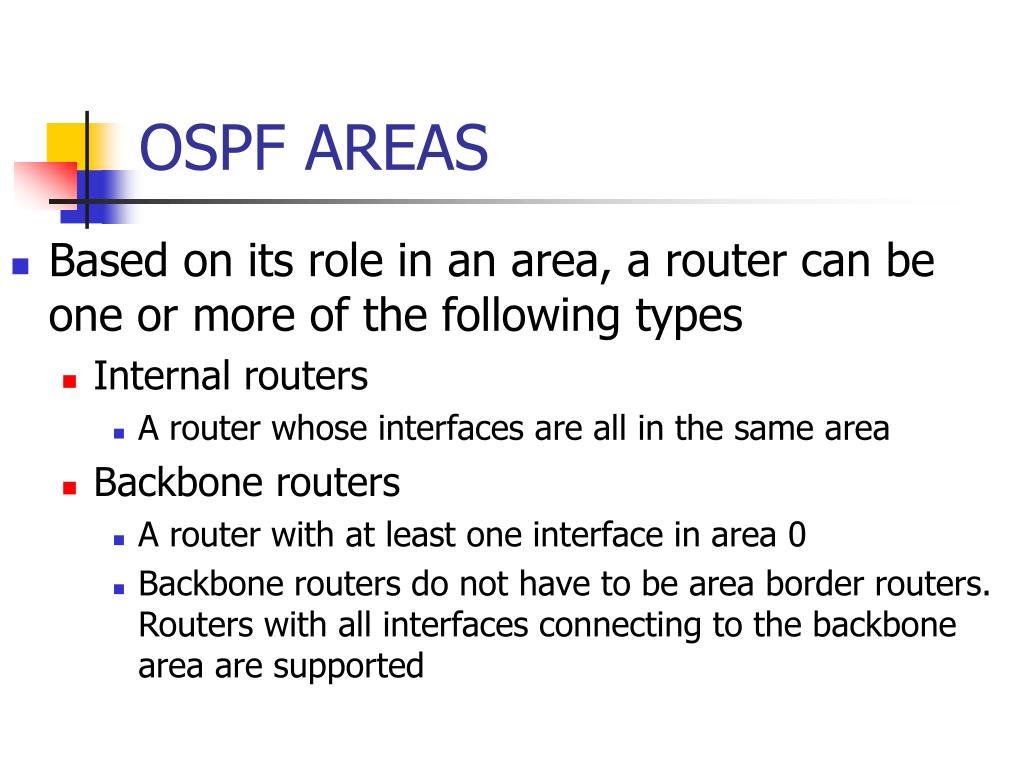 OSPF AREAS

Based on its role in an area, a router can be one or more of the following types

Internal routers

A router whose interfaces are all in the same area

Backbone routers

A router with at least one interface in area 0

Backbone routers do not have to be area border routers. Routers with all interfaces connecting to the backbone area are supported